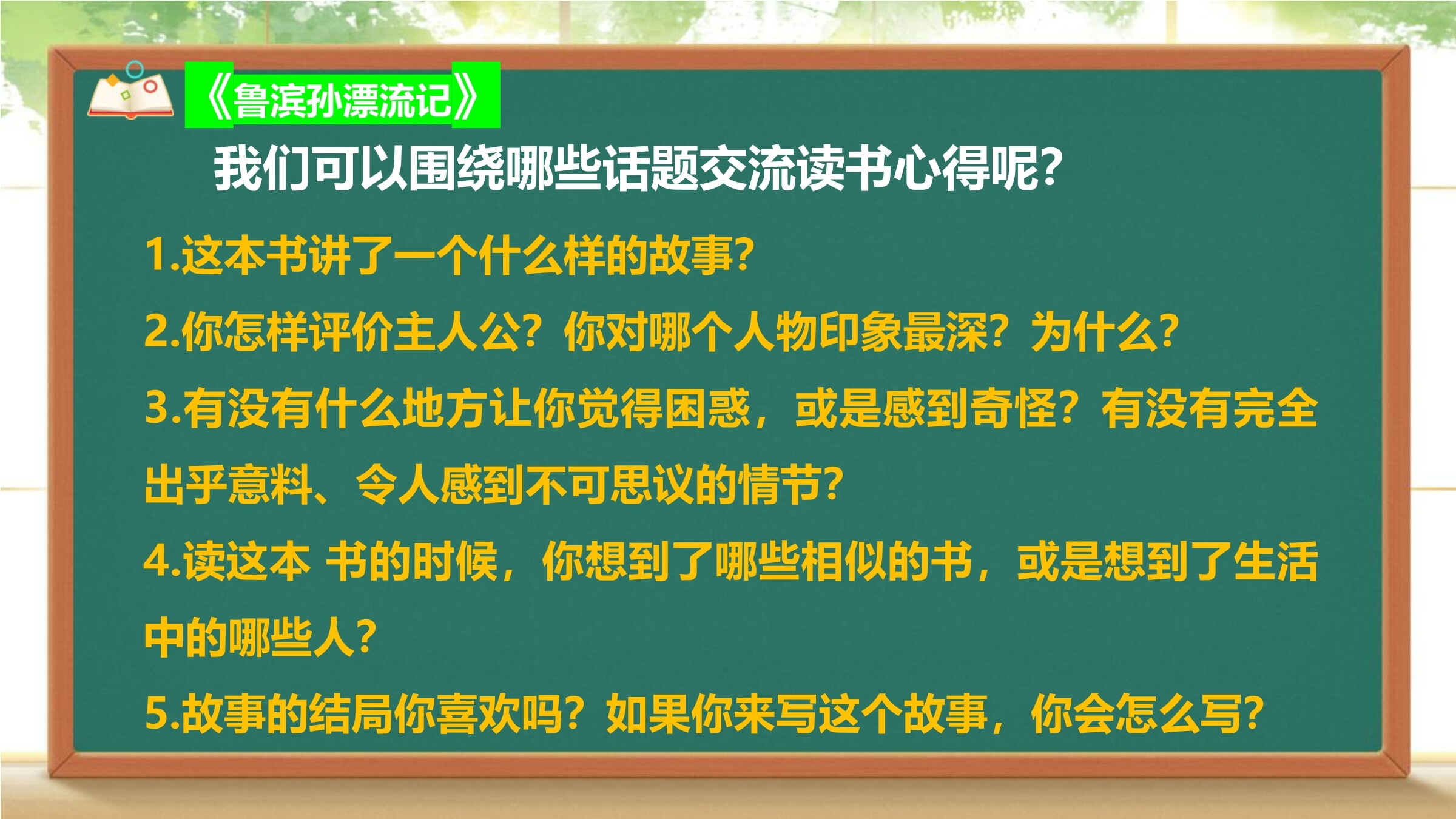 《鲁滨孙漂流记》

我们可以围绕哪些话题交流读书心得呢?

1.这本书讲了一个什么样的故事?

2.你怎样评价主人公？你对哪个人物印象最深？为什么?

3.有没有什么地方让你觉得困惑，或是感到奇怪？有没有完全出乎意料、令人感到不可思议的情节?

4.读这本 书的时候，你想到了哪些相似的书，或是想到了生活中的哪些人?

5.故事的结局你喜欢吗？如果你来写这个故事，你会怎么写?